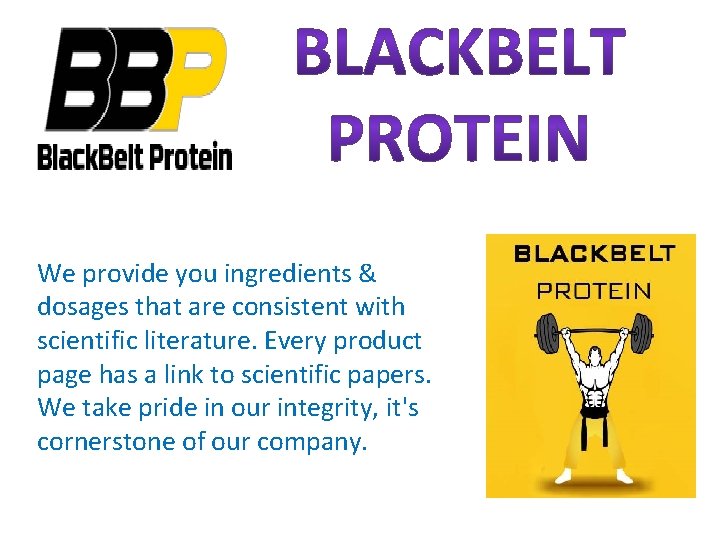 BBP
BlackBelt Protein

BLACKBELT PROTEIN

We provide you ingredients & dosages that are consistent with scientific literature. Every product page has a link to scientific papers. We take pride in our integrity, it's cornerstone of our company.

BLACKBELT
PROTEIN